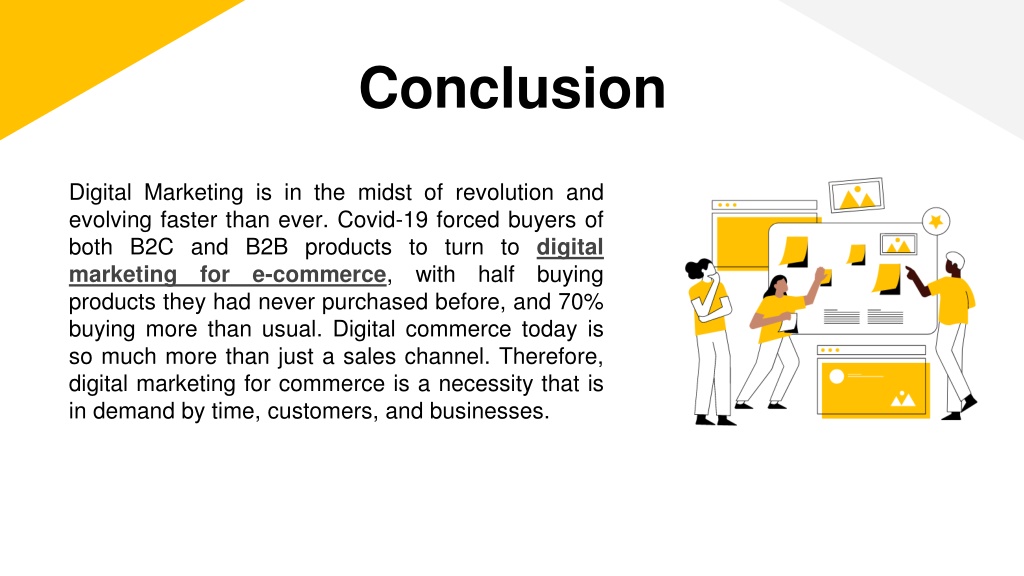 Conclusion

Digital Marketing is in the midst of revolution and evolving faster than ever. Covid-19 forced buyers of both B2C and B2B products to turn to digital marketing for e-commerce, with half buying products they had never purchased before, and 70% buying more than usual. Digital commerce today is so much more than just a sales channel. Therefore, digital marketing for commerce is a necessity that is in demand by time, customers, and businesses.